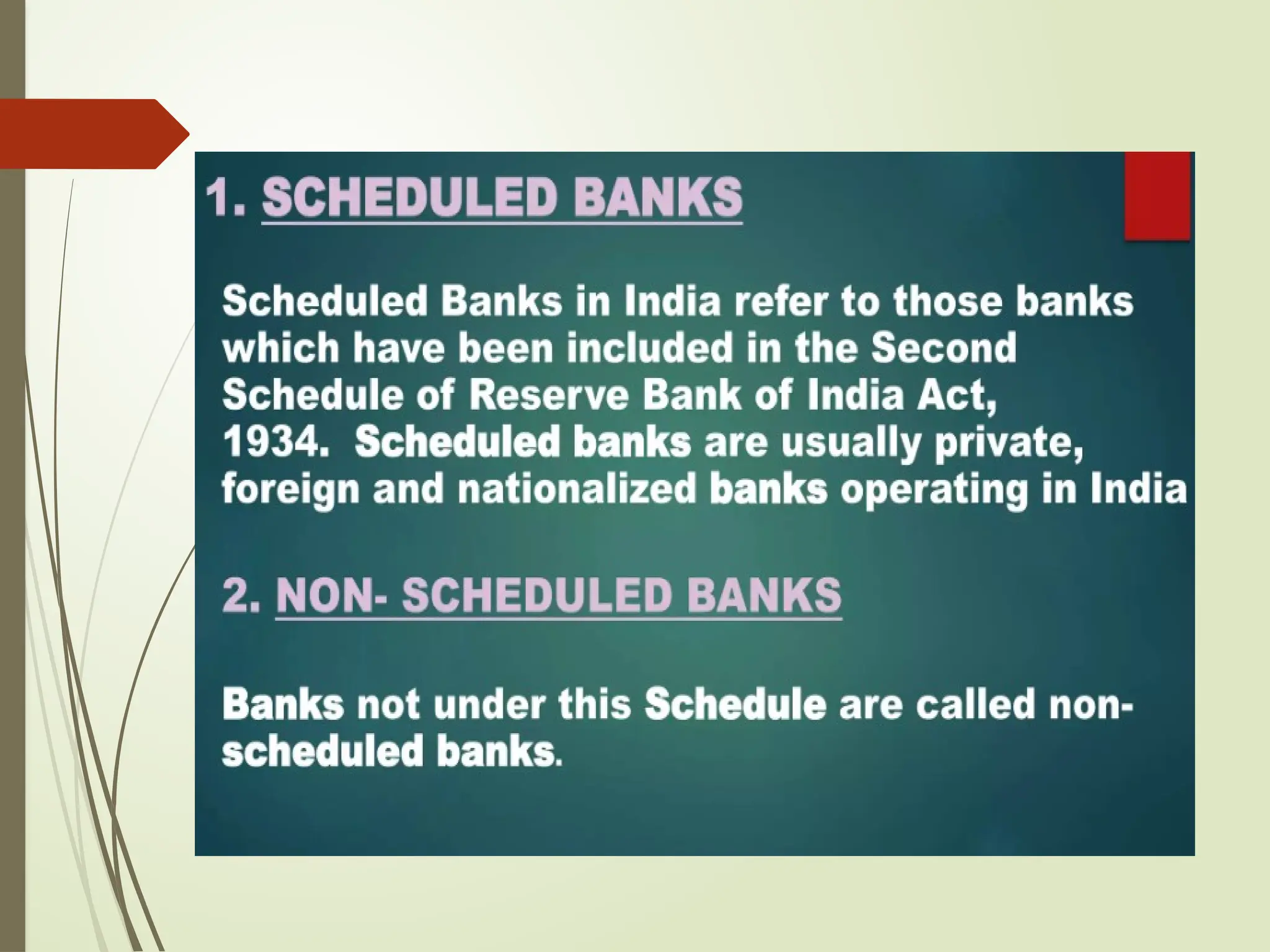 1. SCHEDULED BANKS

Scheduled Banks in India refer to those banks which have been included in the Second Schedule of Reserve Bank of India Act, 1934. Scheduled banks are usually private, foreign and nationalized banks operating in India

2. NON- SCHEDULED BANKS

Banks not under this Schedule are called non-scheduled banks.